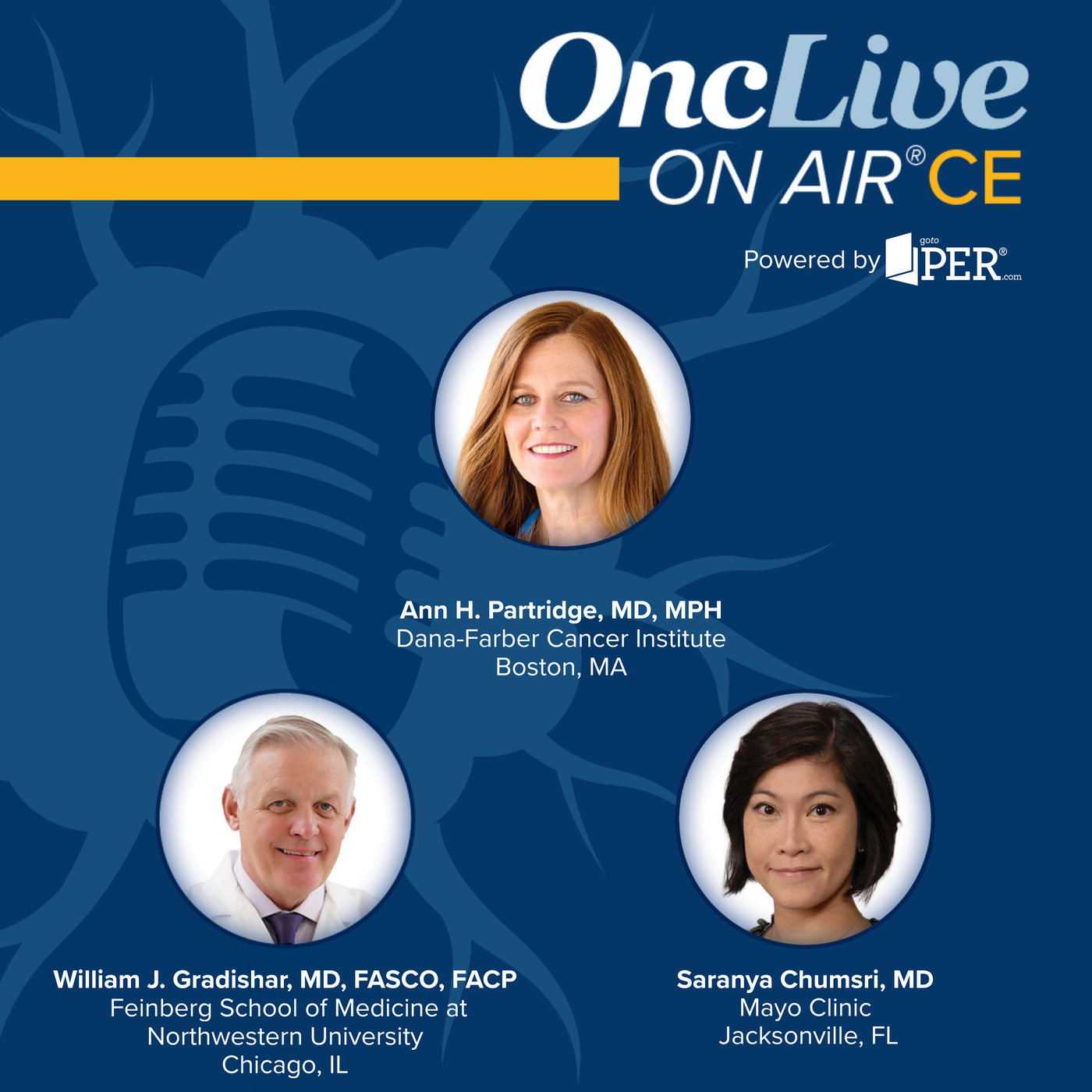 OncLive
ON AIR® CE

Powered by gotoPER®.com

Ann H. Partridge, MD, MPH
Dana-Farber Cancer Institute
Boston, MA

William J. Gradishar, MD, FASCO, FACP
Feinberg School of Medicine at Northwestern University
Chicago, IL

Saranya Chumsri, MD
Mayo Clinic
Jacksonville, FL